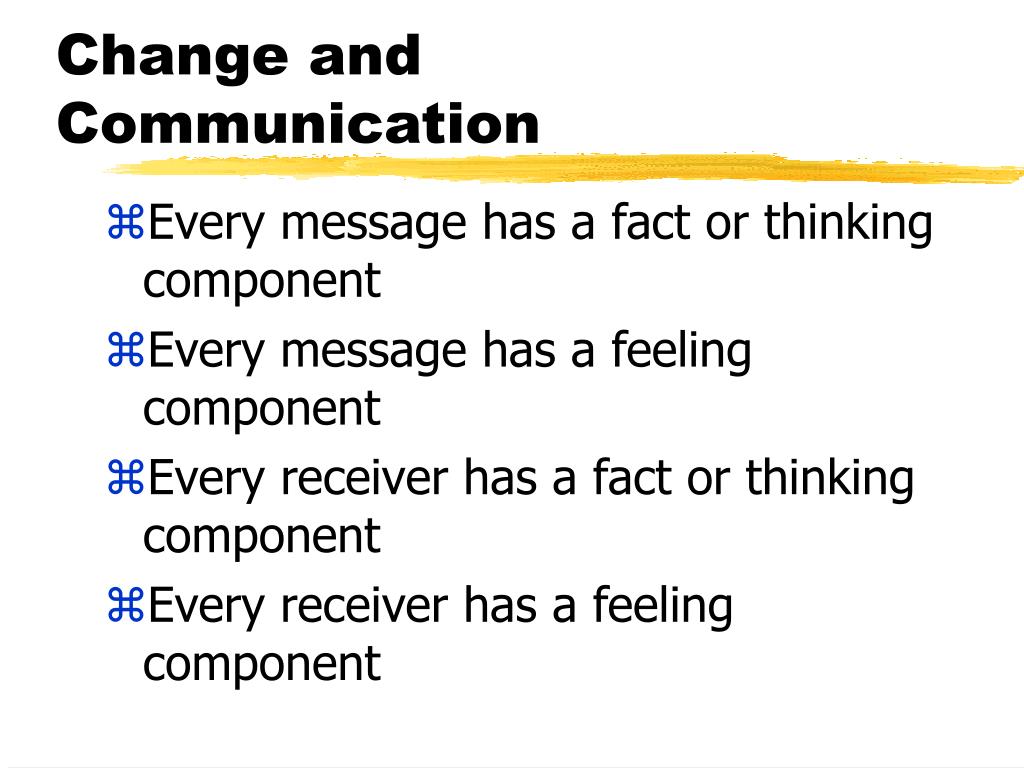 Change and Communication

⌘Every message has a fact or thinking component

⌘Every message has a feeling component

⌘Every receiver has a fact or thinking component

⌘Every receiver has a feeling component